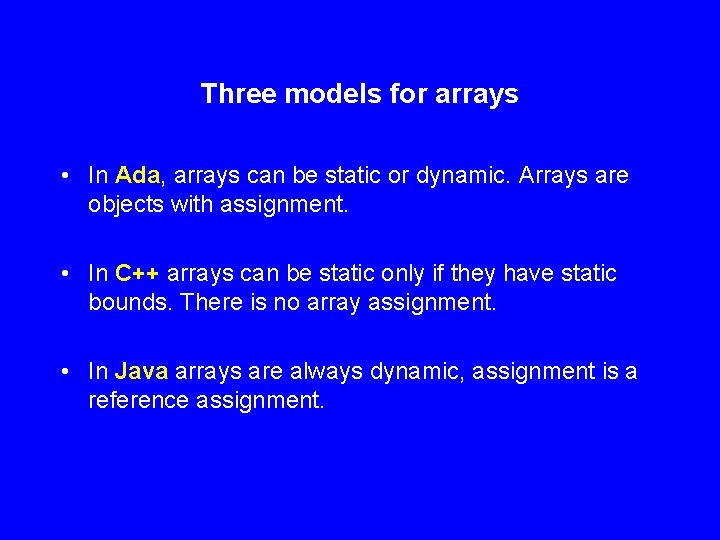 Three models for arrays

• In Ada, arrays can be static or dynamic. Arrays are objects with assignment.

• In C++ arrays can be static only if they have static bounds. There is no array assignment.

• In Java arrays are always dynamic, assignment is a reference assignment.